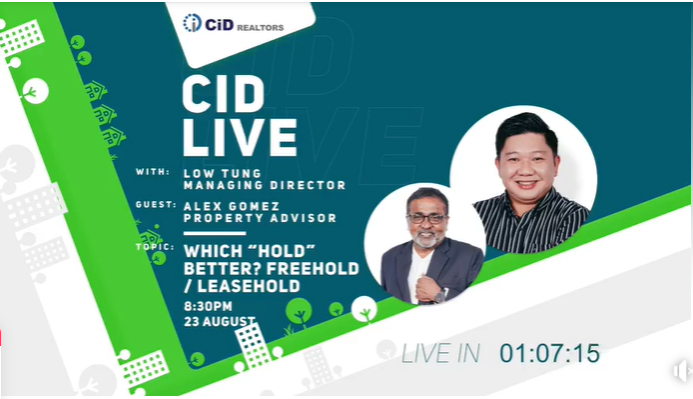 CiD REALTORS

CID LIVE

WITH: LOW TUNG MANAGING DIRECTOR

GUEST: ALEX GOMEZ PROPERTY ADVISOR

TOPIC: WHICH "HOLD" BETTER? FREEHOLD / LEASEHOLD

8:30PM 23 AUGUST

LIVE IN 01:07:15